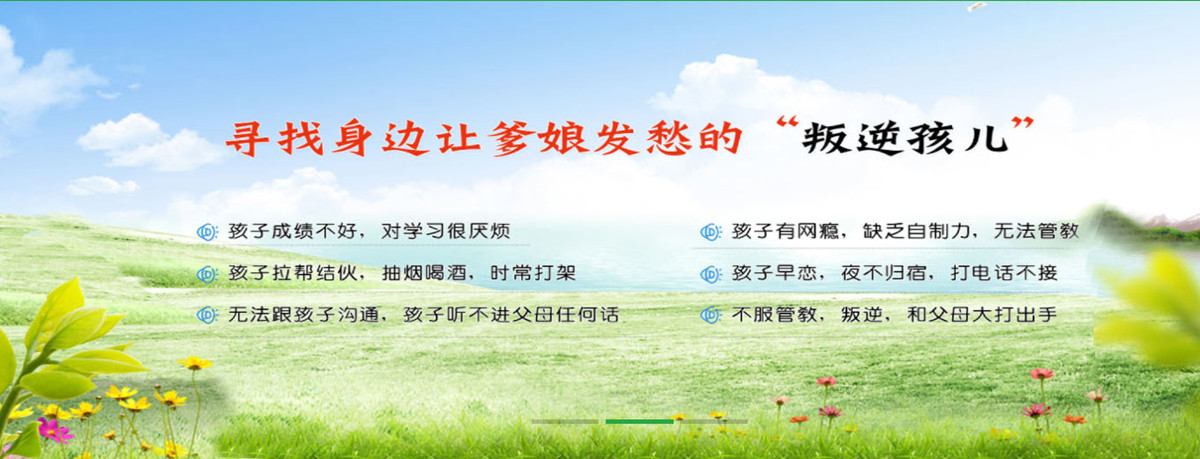 寻找身边让爹娘发愁的“叛逆孩儿”

孩子成绩不好，对学习很厌烦

孩子拉帮结伙，抽烟喝酒，时常打架

无法跟孩子沟通，孩子听不进父母任何话

孩子有网瘾，缺乏自制力，无法管教

孩子早恋，夜不归宿，打电话不接

不服管教，叛逆，和父母大打出手